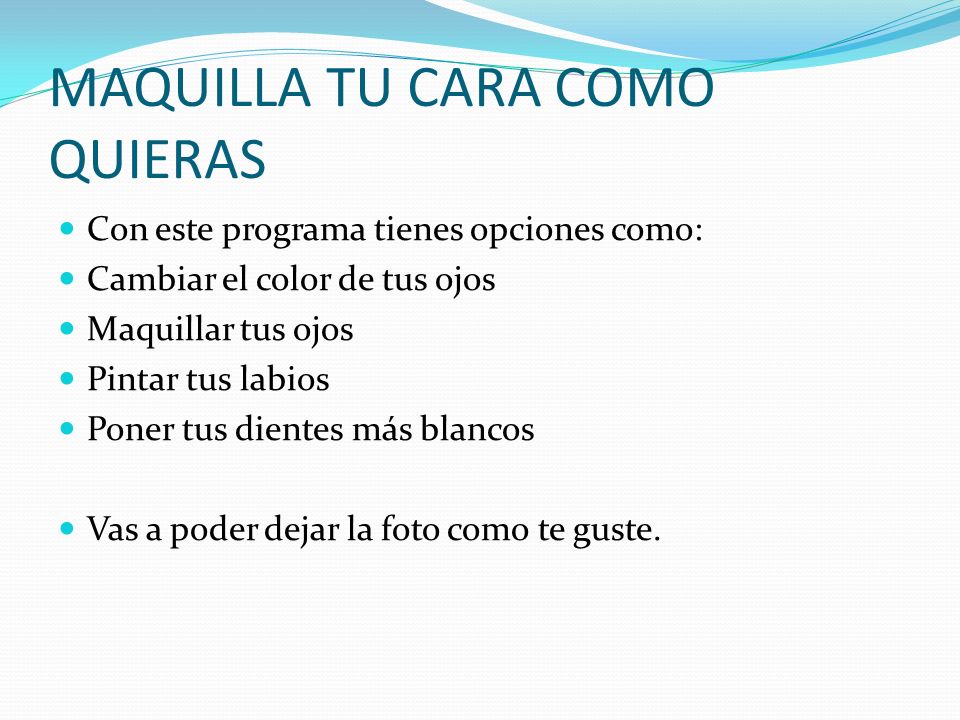 MAQUILLA TU CARA COMO QUIERAS

- Con este programa tienes opciones como:
- Cambiar el color de tus ojos
- Maquillar tus ojos
- Pintar tus labios
- Poner tus dientes más blancos

- Vas a poder dejar la foto como te guste.